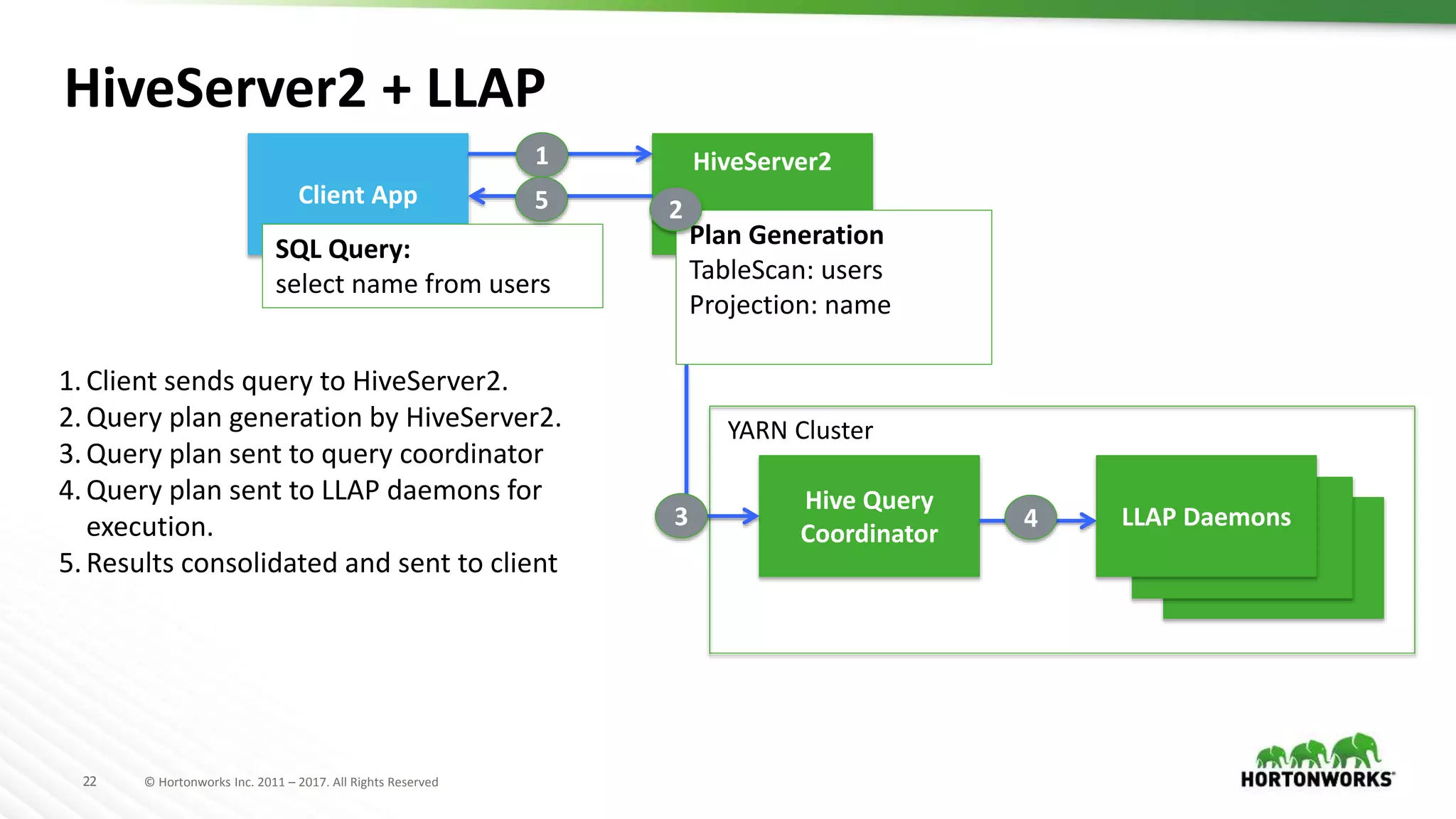 HiveServer2 + LLAP

Client App

1

5

HiveServer2

2

SQL Query:
select name from users

Plan Generation
TableScan: users
Projection: name

1. Client sends query to HiveServer2.
2. Query plan generation by HiveServer2.
3. Query plan sent to query coordinator
4. Query plan sent to LLAP daemons for execution.
5. Results consolidated and sent to client

YARN Cluster

3

Hive Query Coordinator

4

LLAP Daemons

22 © Hortonworks Inc. 2011 – 2017. All Rights Reserved

HORTONWORKS